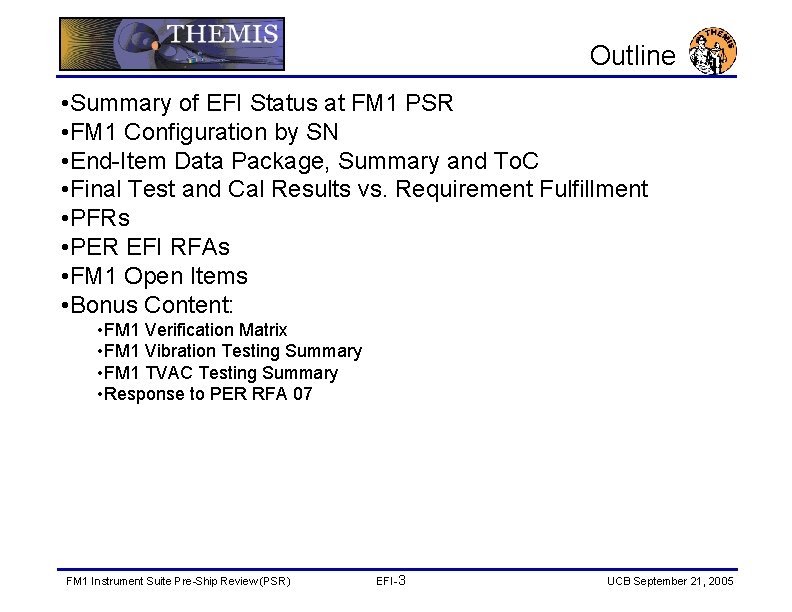 THEMIS

Outline

THEMIS

•Summary of EFI Status at FM1 PSR
•FM1 Configuration by SN
•End-Item Data Package, Summary and ToC
•Final Test and Cal Results vs. Requirement Fulfillment
•PFRs
•PER EFI RFAs
•FM1 Open Items
•Bonus Content:
•FM1 Verification Matrix
•FM1 Vibration Testing Summary
•FM1 TVAC Testing Summary
•Response to PER RFA 07

FM1 Instrument Suite Pre-Ship Review (PSR)

EFI-3

UCB September 21, 2005